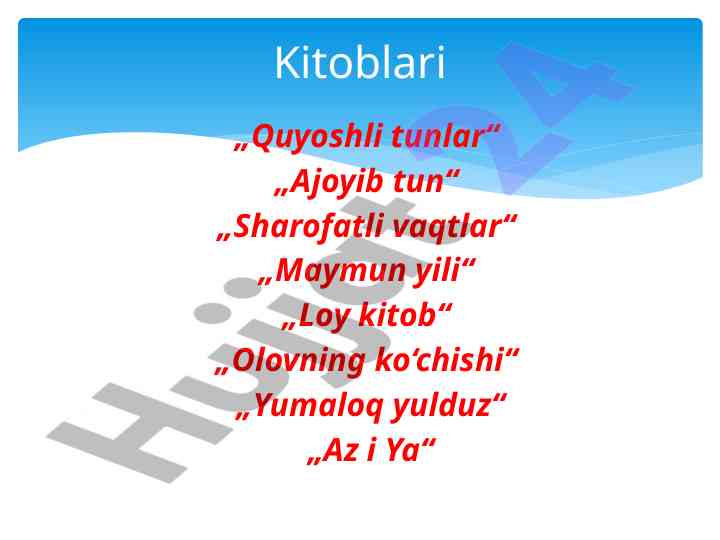 Kitoblari

„Quyoshli tunlar“

„Ajoyib tun“

„Sharofatli vaqtlar“

„Maymun yili“

„Loy kitob“

„Olovning ko‘chishi“

„Yumaloq yulduz“

„Az i Ya“

Hujjat24